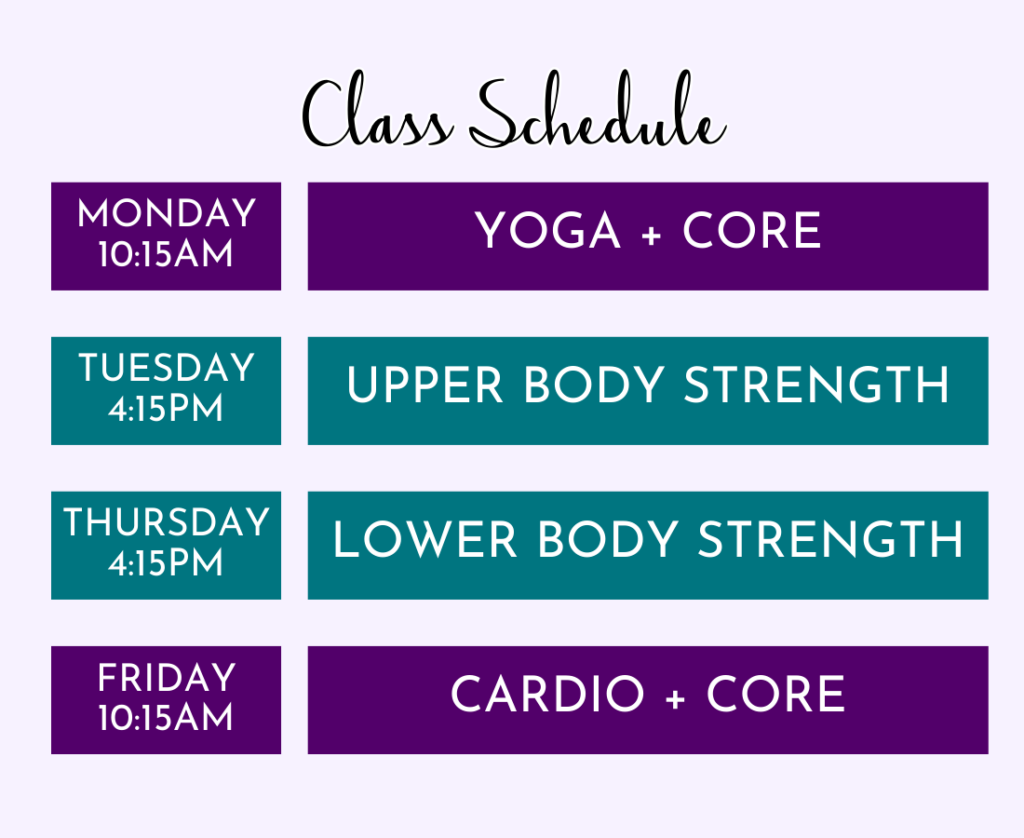 Class Schedule

MONDAY
10:15AM

YOGA + CORE

TUESDAY
4:15PM

UPPER BODY STRENGTH

THURSDAY
4:15PM

LOWER BODY STRENGTH

FRIDAY
10:15AM

CARDIO + CORE